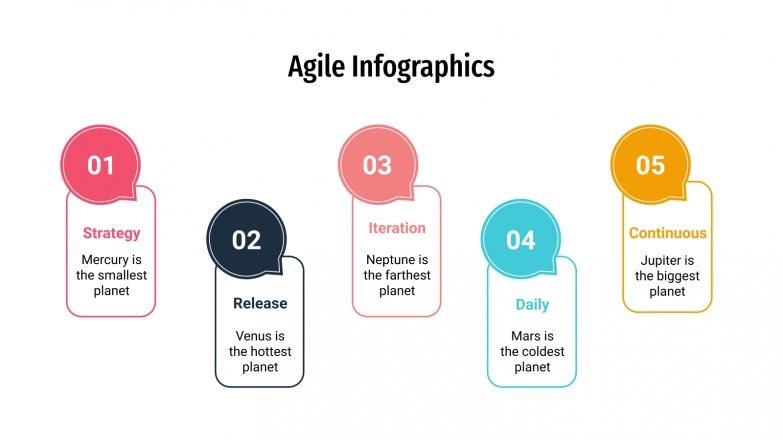 Agile Infographics

01

Strategy

Mercury is the smallest planet

02

Release

Venus is the hottest planet

03

Iteration

Neptune is the farthest planet

04

Daily

Mars is the coldest planet

05

Continuous

Jupiter is the biggest planet